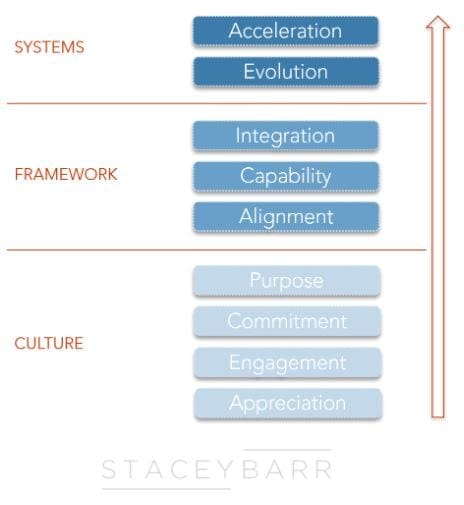 SYSTEMS

Acceleration

Evolution

FRAMEWORK

Integration

Capability

Alignment

CULTURE

Purpose

Commitment

Engagement

Appreciation

STACEYBARR